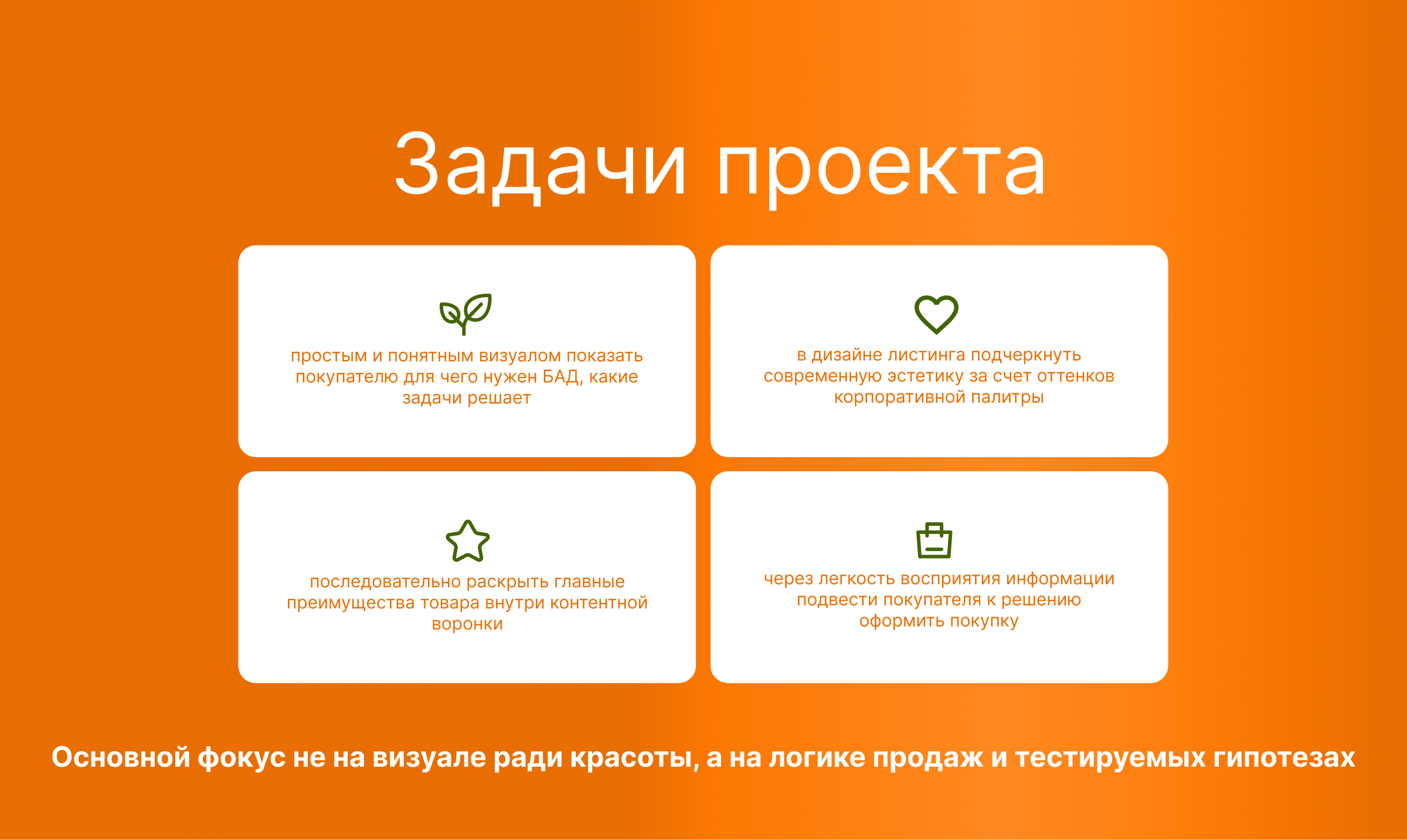 Задачи проекта

простым и понятным визуалом показать покупателю для чего нужен БАД, какие задачи решает

в дизайне листинга подчеркнуть современную эстетику за счет оттенков корпоративной палитры

последовательно раскрыть главные преимущества товара внутри контентной воронки

через легкость восприятия информации подвести покупателя к решению оформить покупку

Основной фокус не на визуале ради красоты, а на логике продаж и тестируемых гипотезах